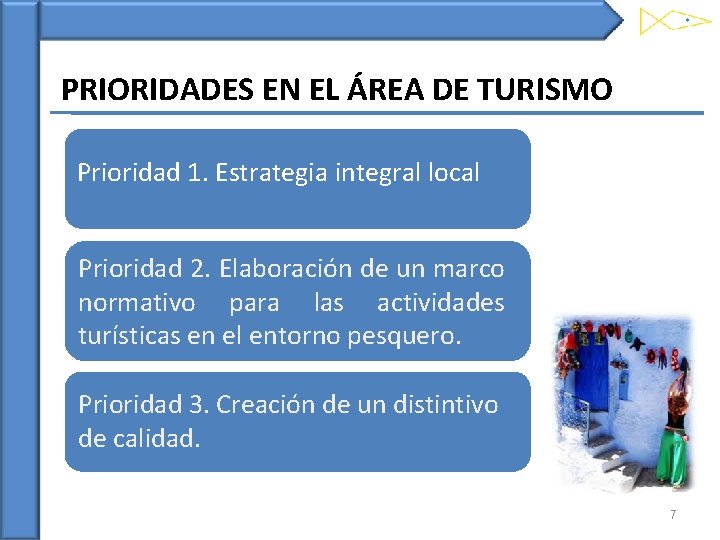 PRIORIDADES EN EL ÁREA DE TURISMO

Prioridad 1. Estrategia integral local

Prioridad 2. Elaboración de un marco normativo para las actividades turísticas en el entorno pesquero.

Prioridad 3. Creación de un distintivo de calidad.

7